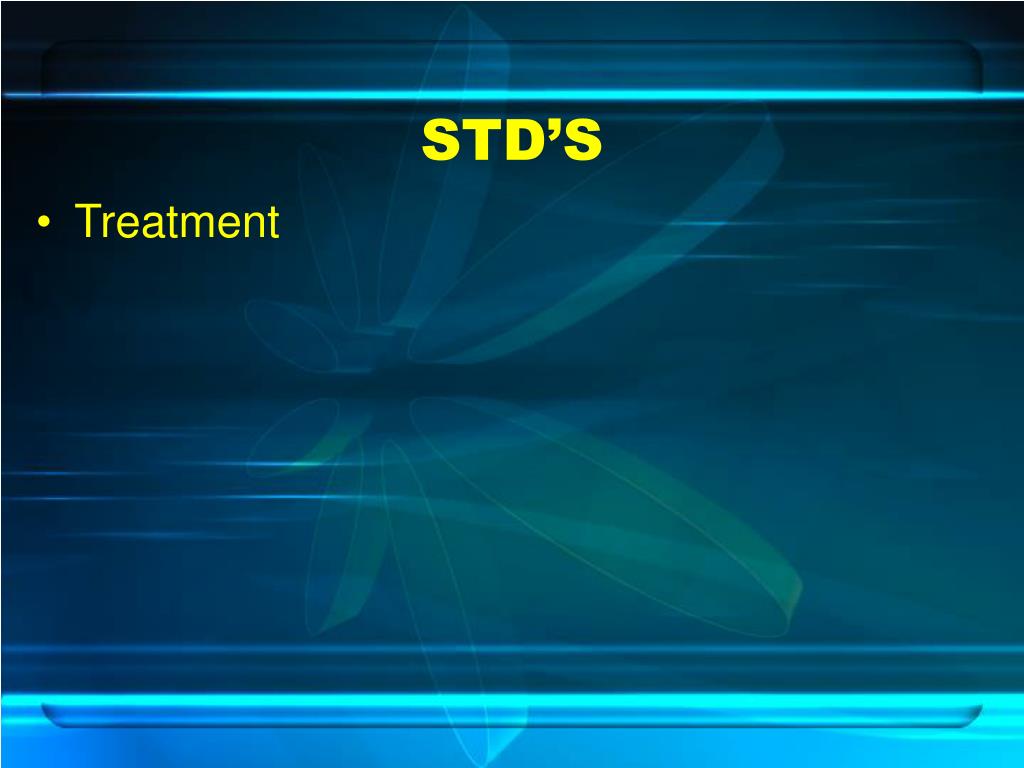 STD’S

• Treatment